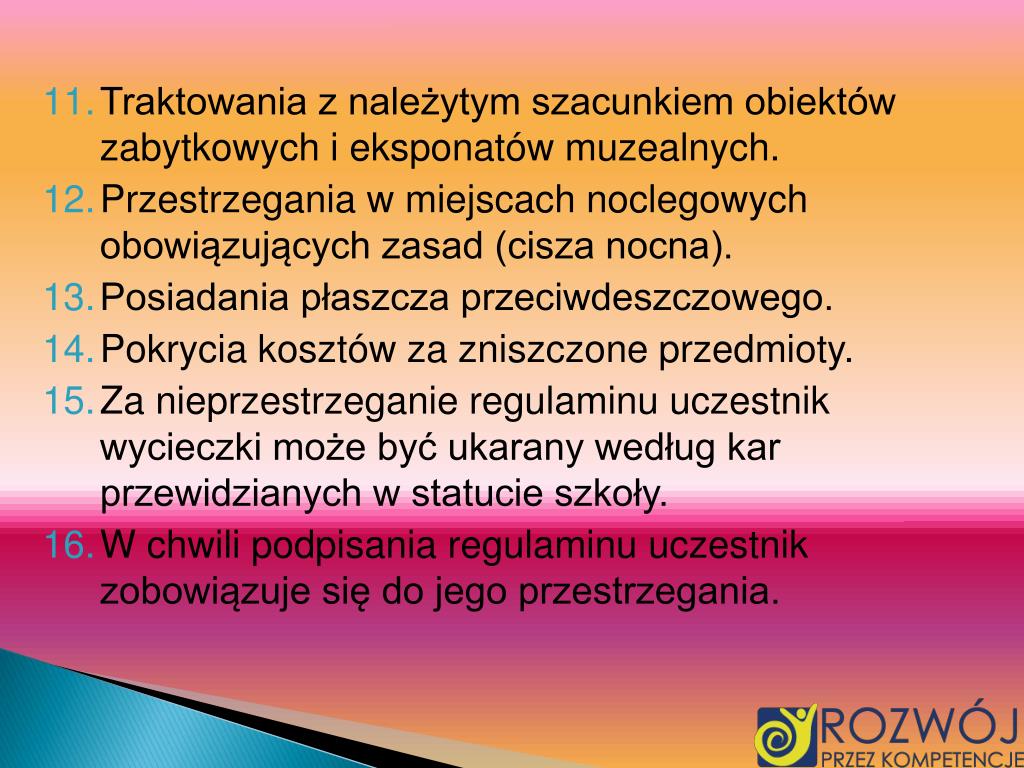 11. Traktowania z należytym szacunkiem obiektów zabytkowych i eksponatów muzealnych.
12. Przestrzegania w miejscach noclegowych obowiązujących zasad (cisza nocna).
13. Posiadania płaszcza przeciwdeszczowego.
14. Pokrycia kosztów za zniszczone przedmioty.
15. Za nieprzestrzeganie regulaminu uczestnik wycieczki może być ukarany według kar przewidzianych w statucie szkoły.
16. W chwili podpisania regulaminu uczestnik zobowiązuje się do jego przestrzegania.

ROZWÓJ
PRZEZ KOMPETENCJE